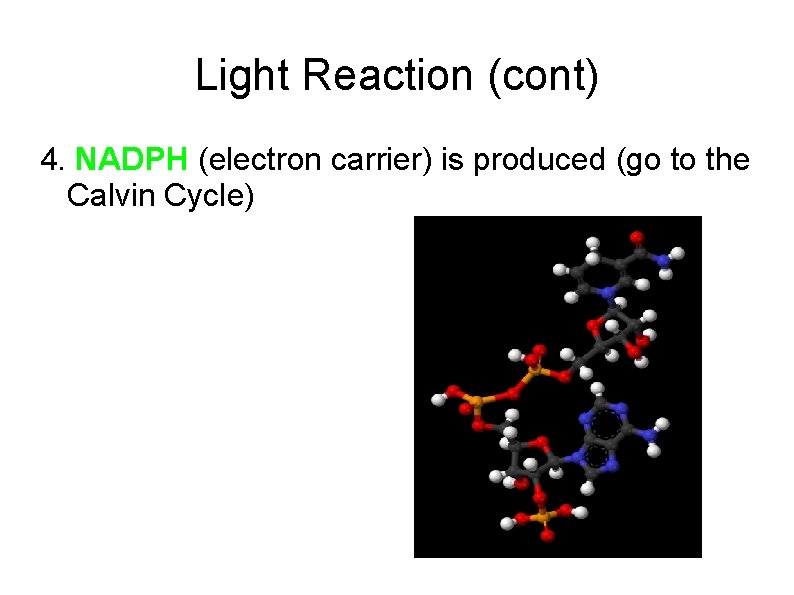 Light Reaction (cont)

4. NADPH (electron carrier) is produced (go to the Calvin Cycle)